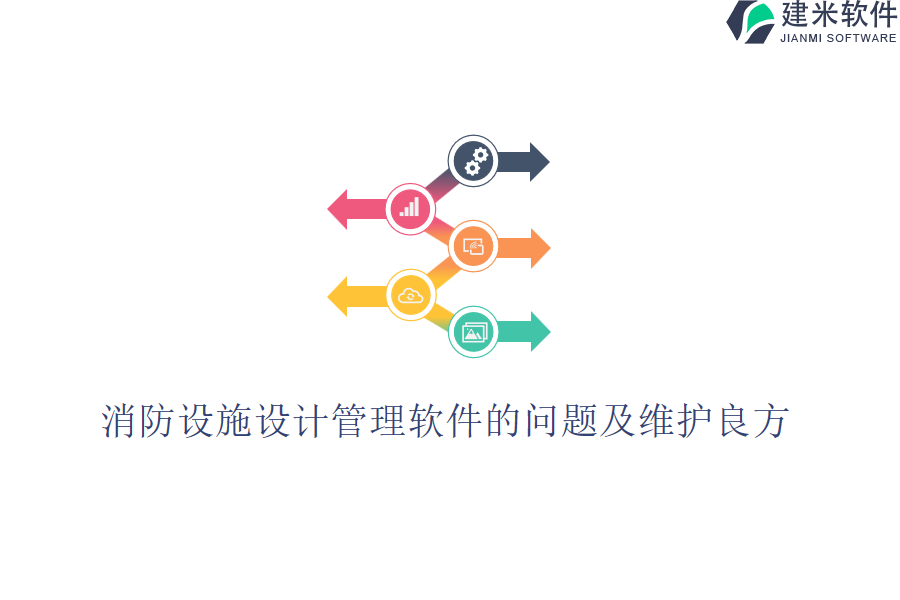 建米软件
JIANMI SOFTWARE

消防设施设计管理软件的问题及维护良方